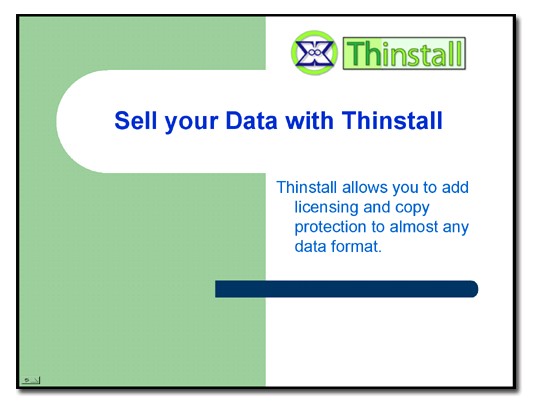 Thinstall

Sell your Data with Thinstall

Thinstall allows you to add licensing and copy protection to almost any data format.